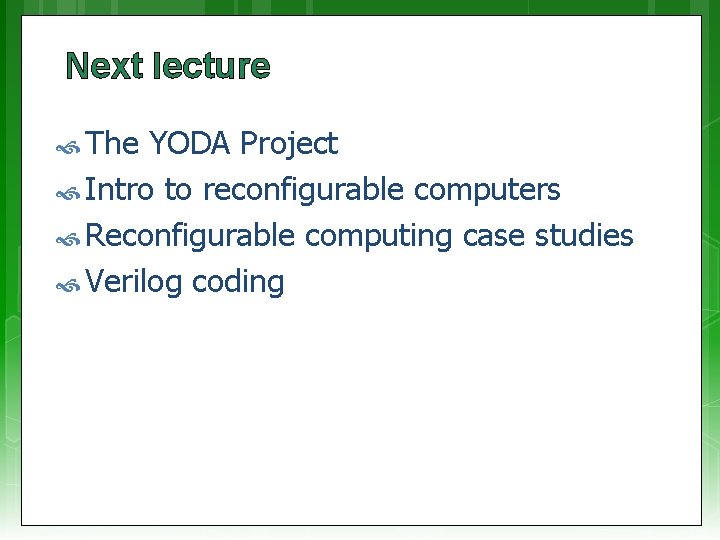 Next lecture

The YODA Project
Intro to reconfigurable computers
Reconfigurable computing case studies
Verilog coding